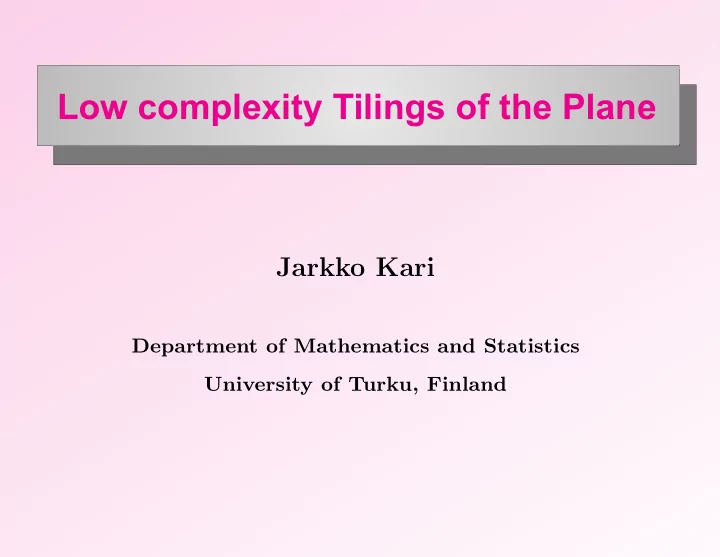 Low complexity Tilings of the Plane

Jarkko Kari

Department of Mathematics and Statistics

University of Turku, Finland